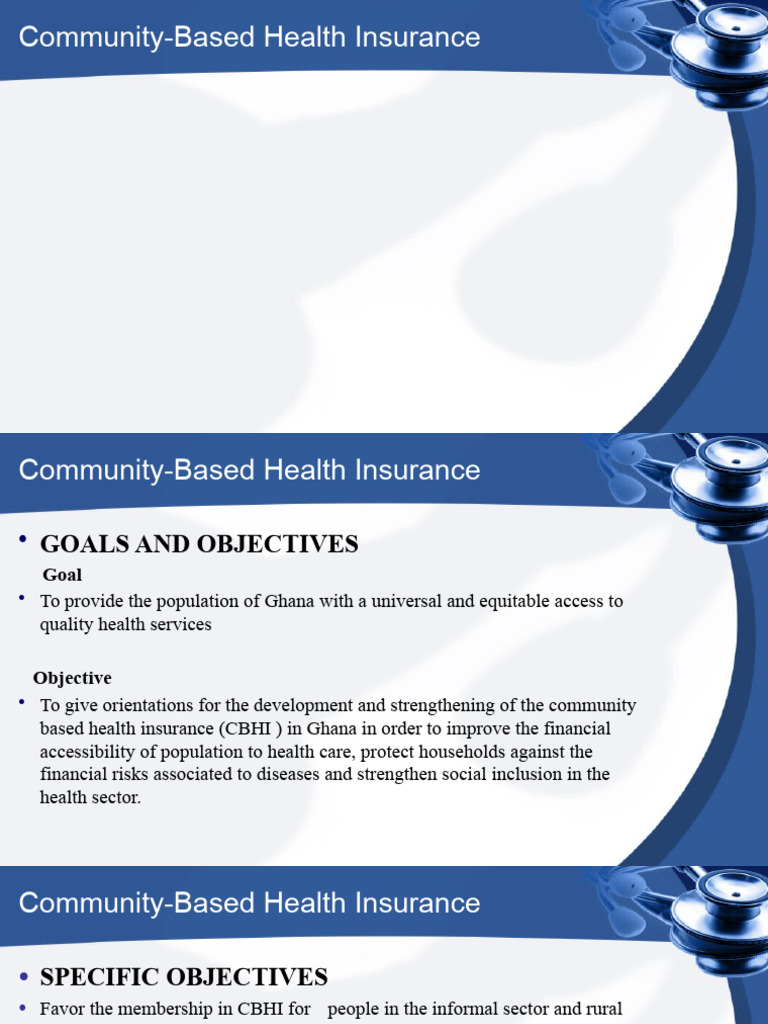 Community-Based Health Insurance

Community-Based Health Insurance

• GOALS AND OBJECTIVES

Goal

• To provide the population of Ghana with a universal and equitable access to quality health services

Objective

• To give orientations for the development and strengthening of the community based health insurance (CBHI ) in Ghana in order to improve the financial accessibility of population to health care, protect households against the financial risks associated to diseases and strengthen social inclusion in the health sector.

Community-Based Health Insurance

• SPECIFIC OBJECTIVES

• Favor the membership in CBHI for people in the informal sector and rural